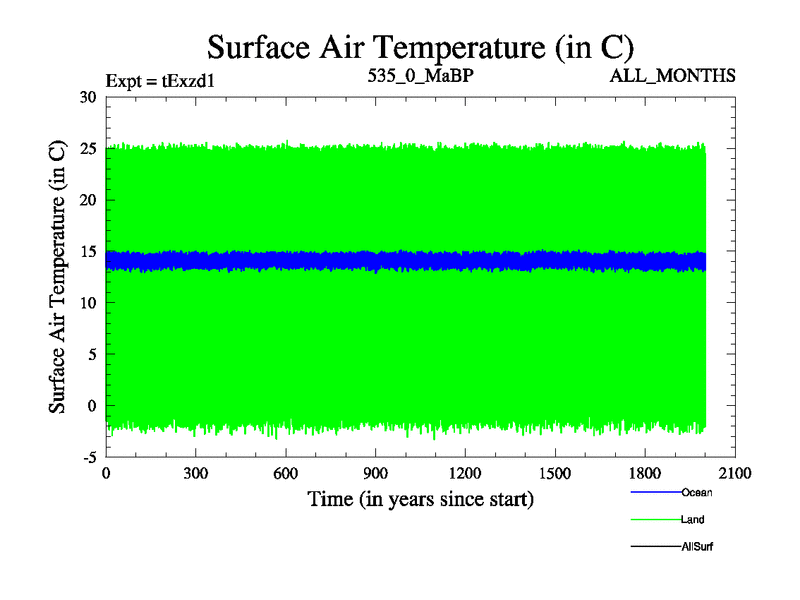 Surface Air Temperature (in C)

Expt = tExzd1

535_0_MaBP

ALL_MONTHS

Surface Air Temperature (in C)

30
25
20
15
10
5
0
-5

0
300
600
900
1200
1500
1800
2100

Time (in years since start)

Ocean
Land
AllSurf